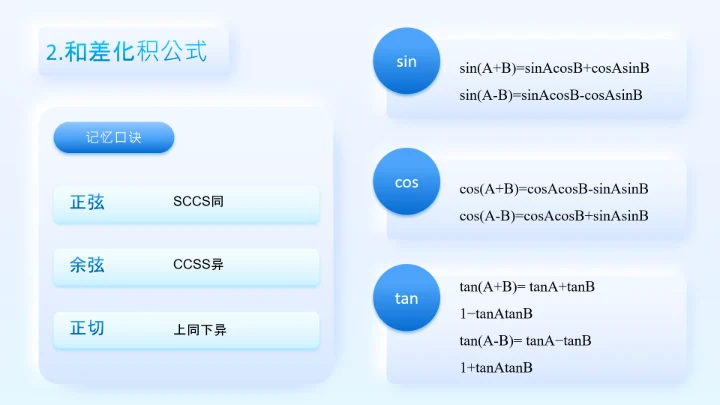 2.和差化积公式

记忆口诀

正弦 SCCS同

余弦 CCSS异

正切 上同下异

sin

sin(A+B)=sinAcosB+cosAsinB

sin(A-B)=sinAcosB-cosAsinB

cos

cos(A+B)=cosAcosB-sinAsinB

cos(A-B)=cosAcosB+sinAsinB

tan

tan(A+B)= tanA+tanB

1−tanAtanB

tan(A-B)= tanA−tanB

1+tanAtanB